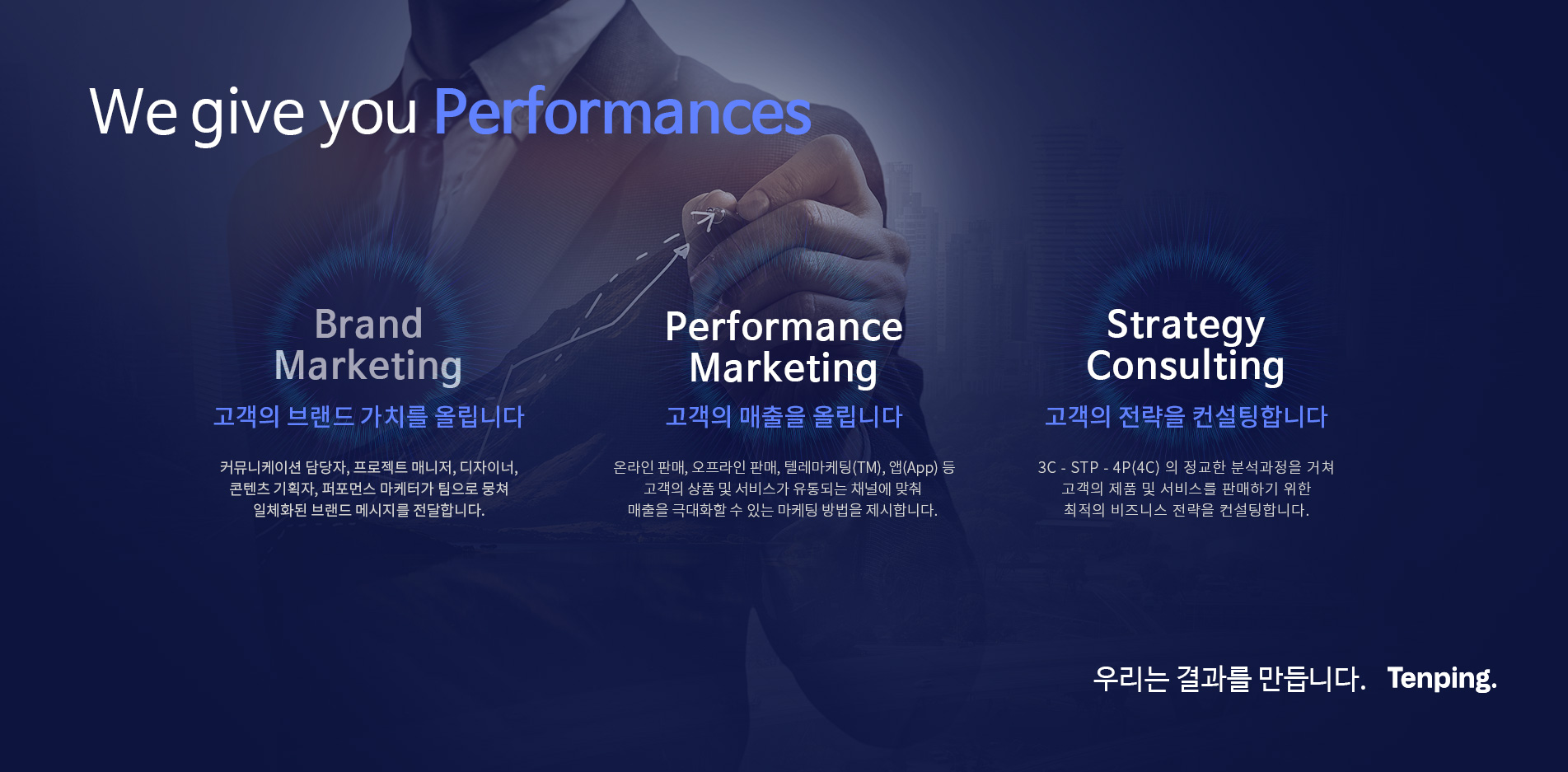 We give you Performances

Brand Marketing

고객의 브랜드 가치를 올립니다

커뮤니케이션 담당자, 프로젝트 매니저, 디자이너, 콘텐츠 기획자, 퍼포먼스 마케터가 팀으로 뭉쳐 일체화된 브랜드 메시지를 전달합니다.

Performance Marketing

고객의 매출을 올립니다

온라인 판매, 오프라인 판매, 텔레마케팅(TM), 앱(App) 등 고객의 상품 및 서비스가 유통되는 채널에 맞춰 매출을 극대화할 수 있는 마케팅 방법을 제시합니다.

Strategy Consulting

고객의 전략을 컨설팅합니다

3C - STP - 4P(4C) 의 정교한 분석과정을 거쳐 고객의 제품 및 서비스를 판매하기 위한 최적의 비즈니스 전략을 컨설팅합니다.

우리는 결과를 만듭니다. Tenping.